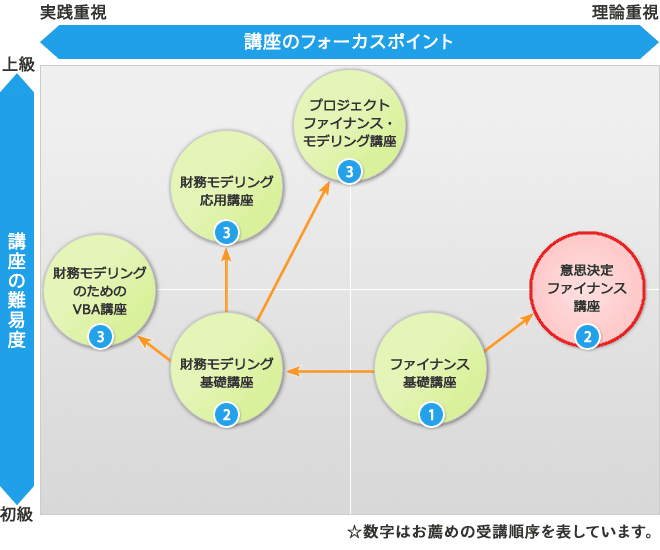 実践重視

理論重視

講座のフォーカスポイント

上級

講座の難易度

初級

プロジェクトファイナンス・モデリング講座

3

財務モデリング応用講座

3

財務モデリングのためのVBA講座

3

意思決定ファイナンス講座

2

財務モデリング基礎講座

2

ファイナンス基礎講座

1

☆数字はお薦めの受講順序を表しています。